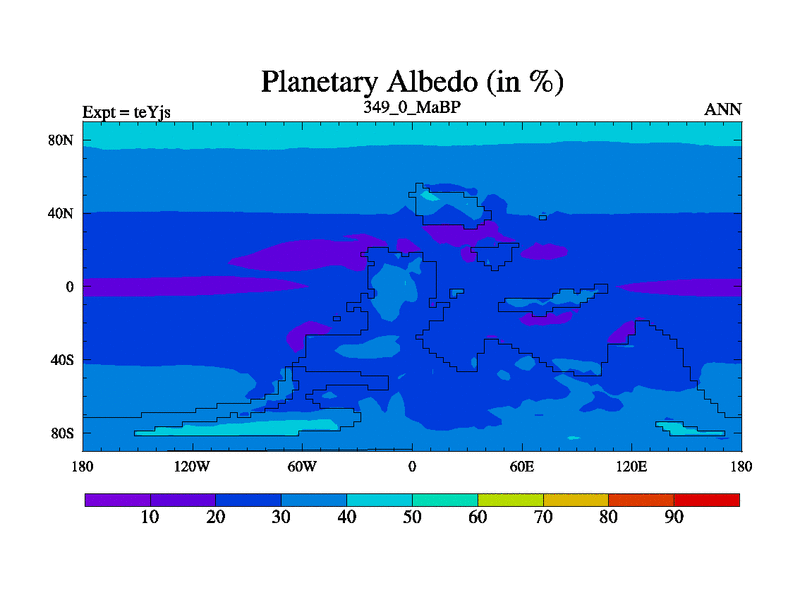 Planetary Albedo (in %)

Expt = teYjs
349_0_MaBP
ANN

80N
40N
0
40S
80S

180
120W
60W
0
60E
120E
180

10
20
30
40
50
60
70
80
90